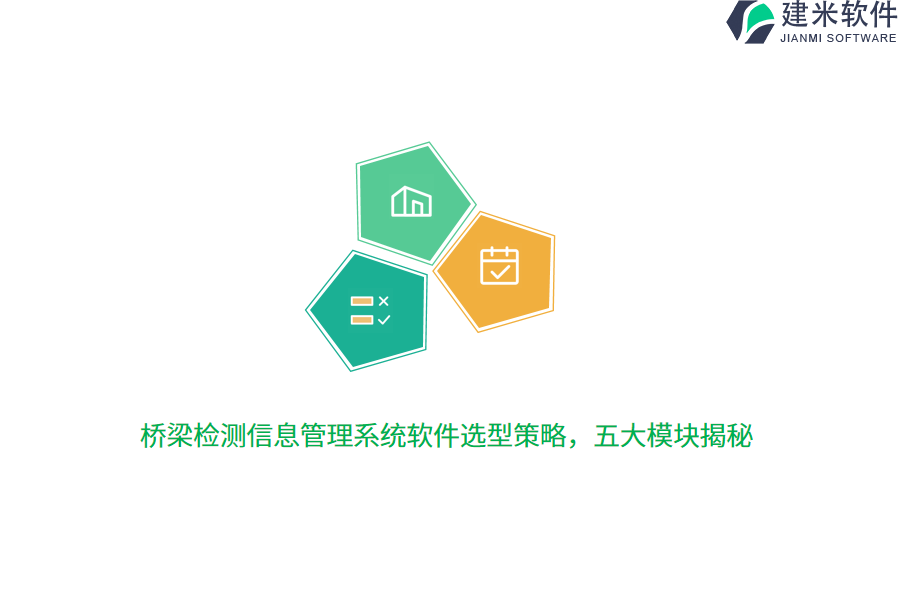 建米软件
JIANMI SOFTWARE

桥梁检测信息管理系统软件选型策略，五大模块揭秘